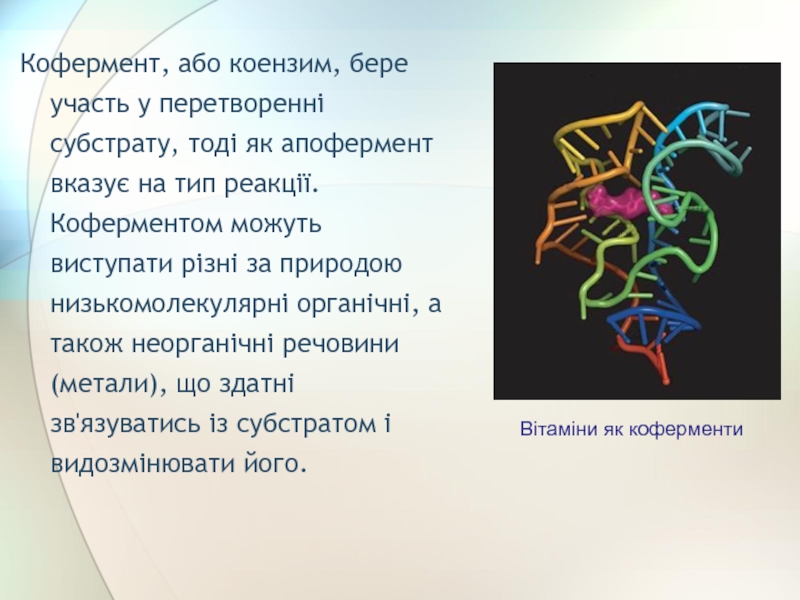 Кофермент, або коензим, бере участь у перетворенні субстрату, тоді як апофермент вказує на тип реакції. Коферментом можуть виступати різні за природою низькомолекулярні органічні, а також неорганічні речовини (метали), що здатні зв'язуватись із субстратом і видозмінювати його.

Вітаміни як коферменти